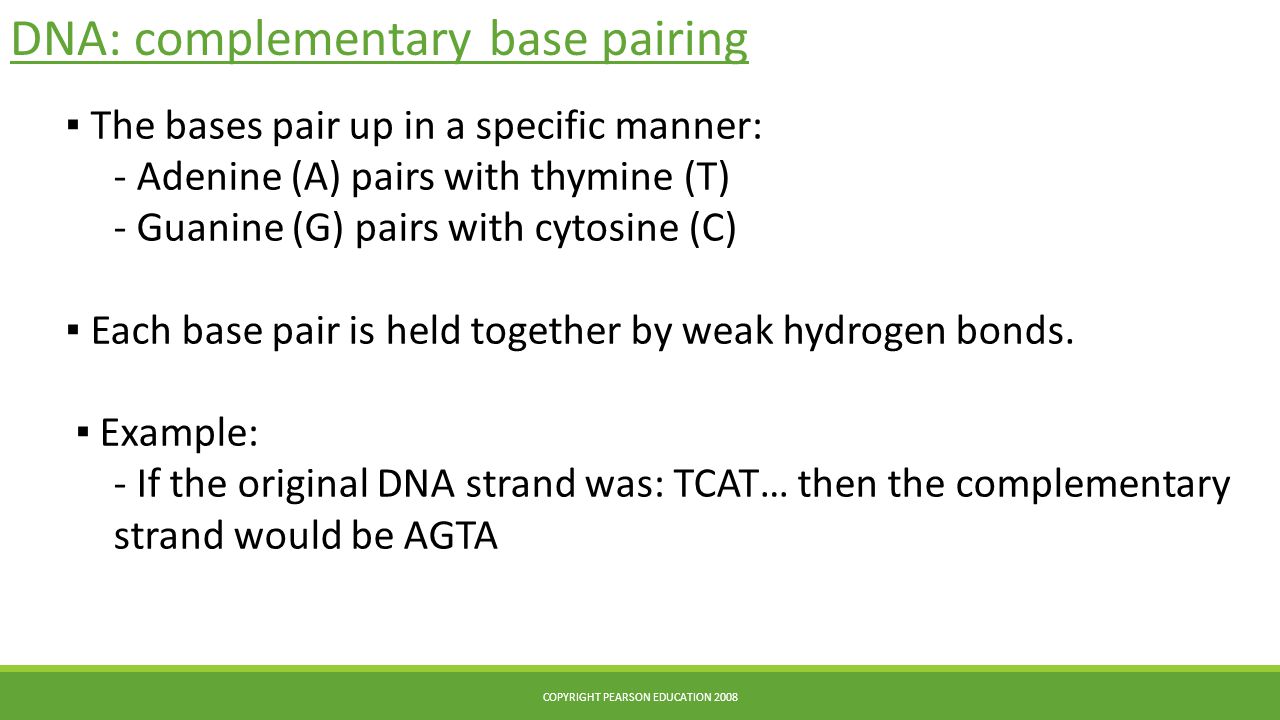 DNA: complementary base pairing

▪ The bases pair up in a specific manner:
- Adenine (A) pairs with thymine (T)
- Guanine (G) pairs with cytosine (C)

▪ Each base pair is held together by weak hydrogen bonds.

▪ Example:
- If the original DNA strand was: TCAT… then the complementary strand would be AGTA

COPYRIGHT PEARSON EDUCATION 2008